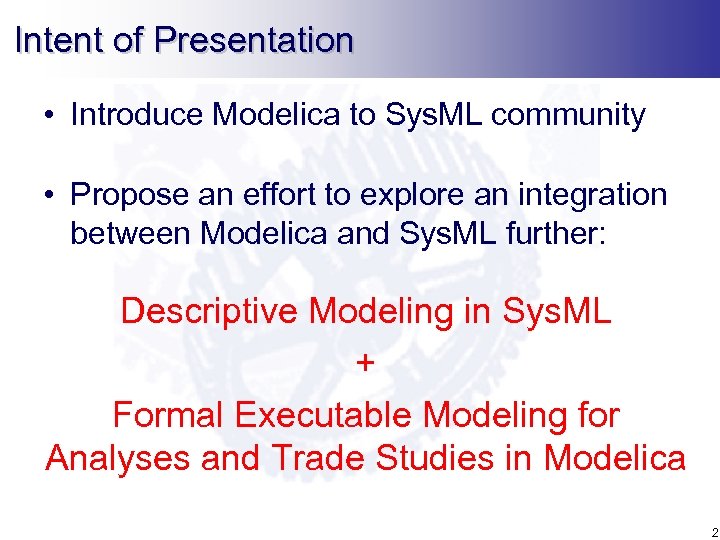 Intent of Presentation

• Introduce Modelica to SysML community

• Propose an effort to explore an integration between Modelica and SysML further:

Descriptive Modeling in SysML
+
Formal Executable Modeling for Analyses and Trade Studies in Modelica

2